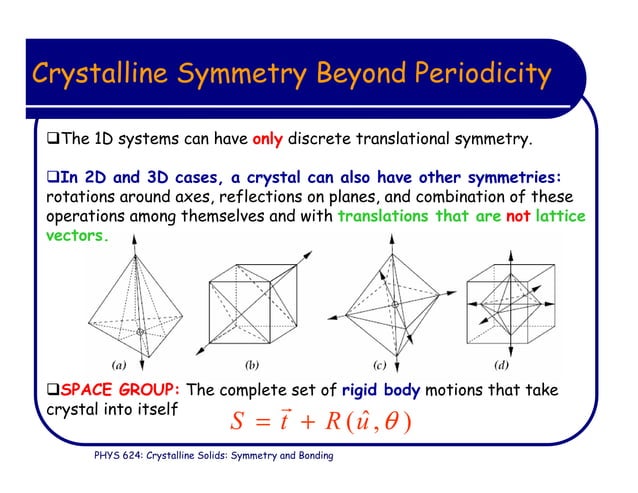 Crystalline Symmetry Beyond Periodicity

❑The 1D systems can have only discrete translational symmetry.

❑In 2D and 3D cases, a crystal can also have other symmetries: rotations around axes, reflections on planes, and combination of these operations among themselves and with translations that are not lattice vectors.

(a) (b) (c) (d)

❑SPACE GROUP: The complete set of rigid body motions that take crystal into itself

$S = \vec{t} + R(\hat{u}, \theta)$

PHYS 624: Crystalline Solids: Symmetry and Bonding